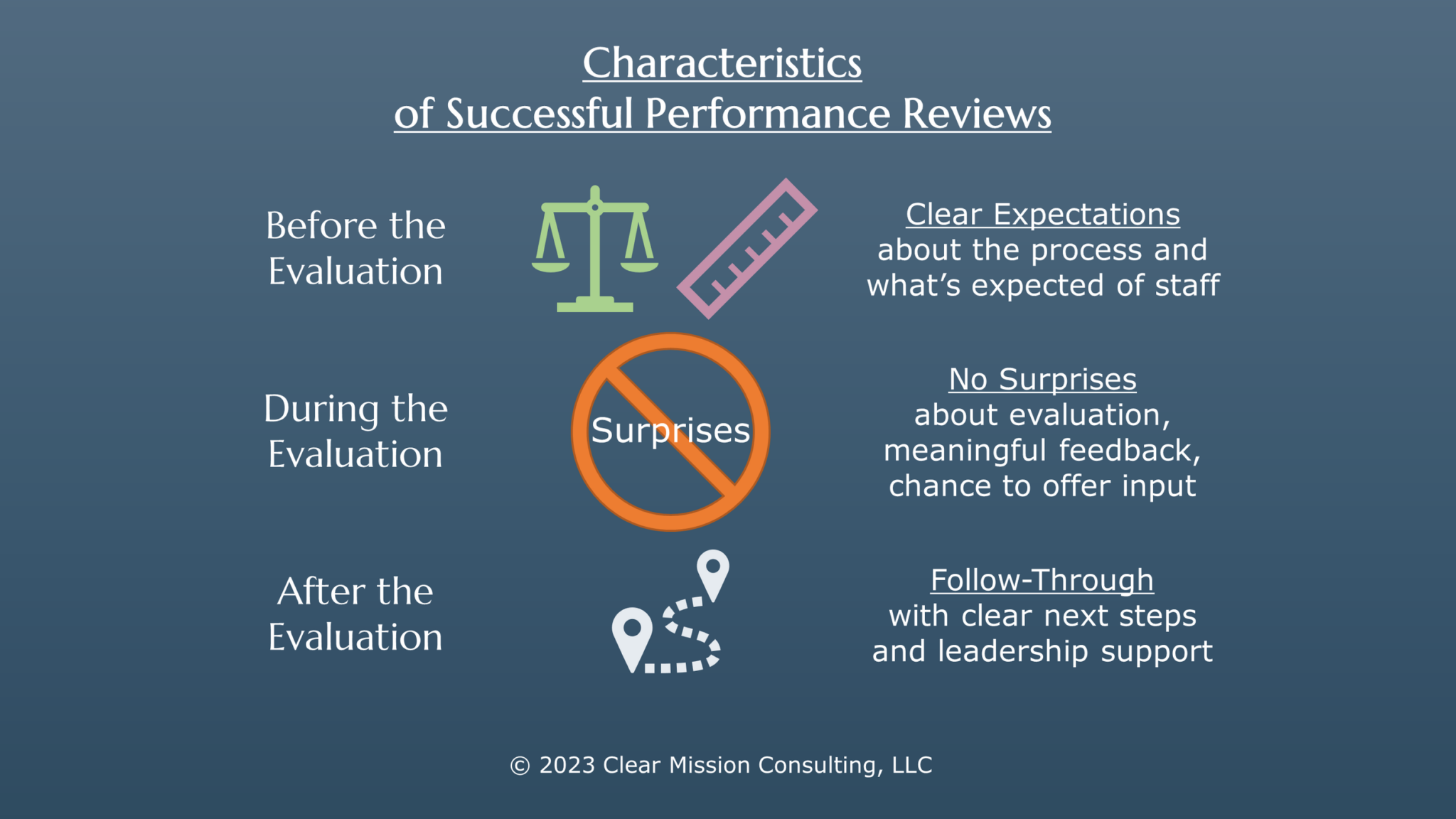 Characteristics of Successful Performance Reviews

Before the Evaluation

Clear Expectations about the process and what's expected of staff

During the Evaluation

Surprises

No Surprises about evaluation, meaningful feedback, chance to offer input

After the Evaluation

Follow-Through with clear next steps and leadership support

© 2023 Clear Mission Consulting, LLC